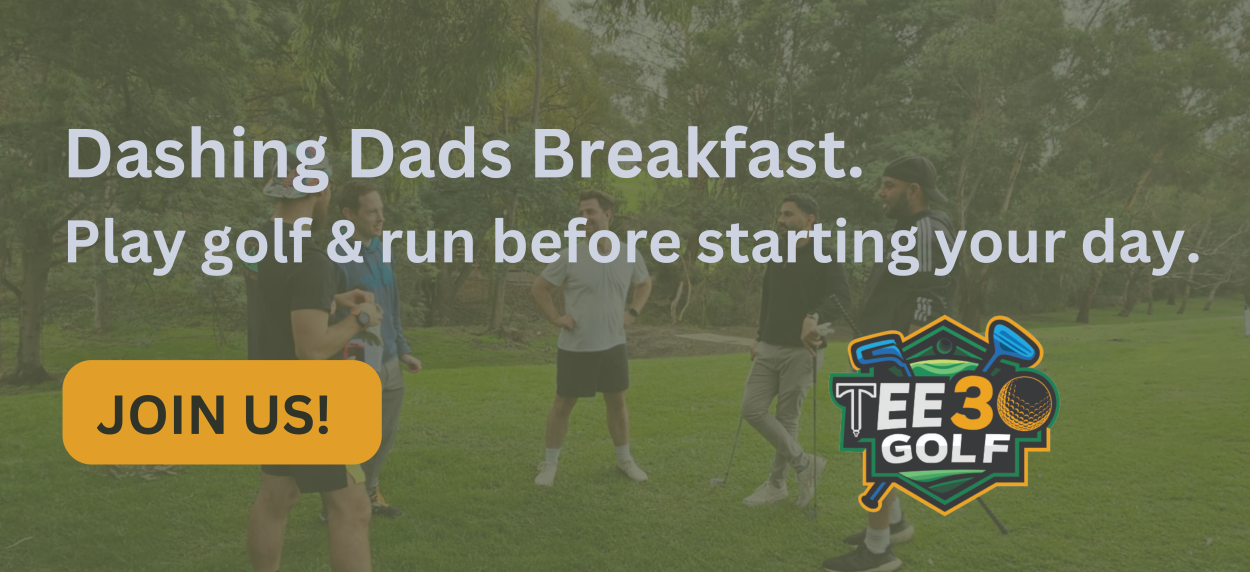 Dashing Dads Breakfast.
Play golf & run before starting your day.

JOIN US!

TEE30 GOLF